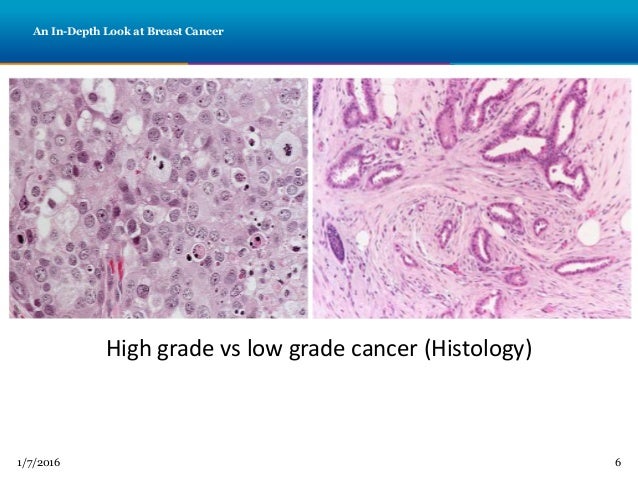 An In-Depth Look at Breast Cancer

High grade vs low grade cancer (Histology)

1/7/2016

6